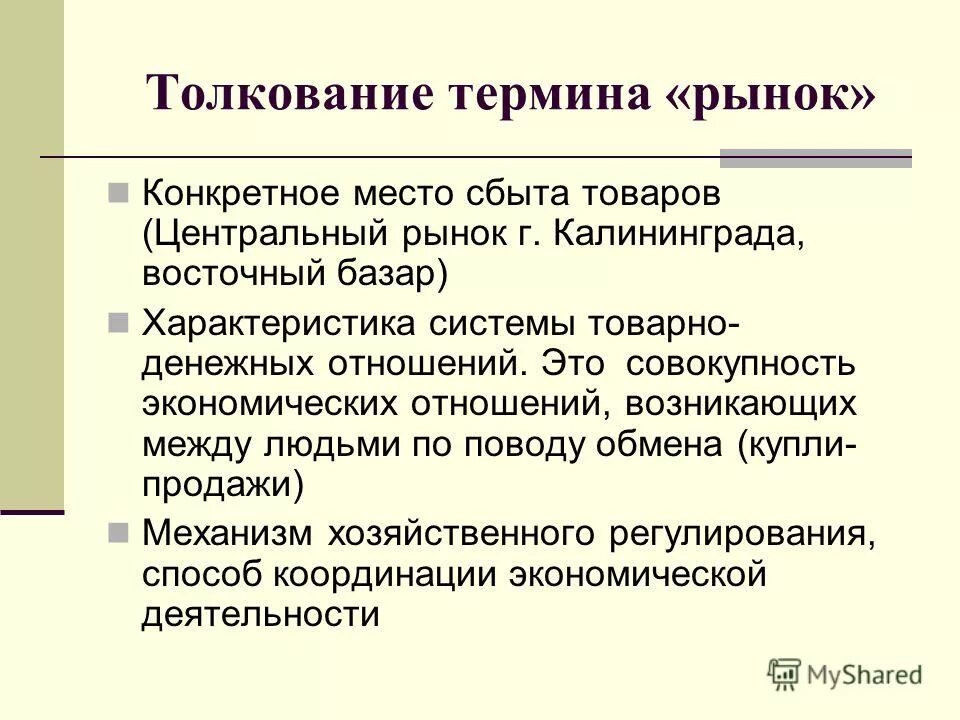 Толкование термина «рынок»

Конкретное место сбыта товаров (Центральный рынок г. Калининграда, восточный базар)

Характеристика системы товарно-денежных отношений. Это совокупность экономических отношений, возникающих между людьми по поводу обмена (купли-продажи)

Механизм хозяйственного регулирования, способ координации экономической деятельности

MyShared